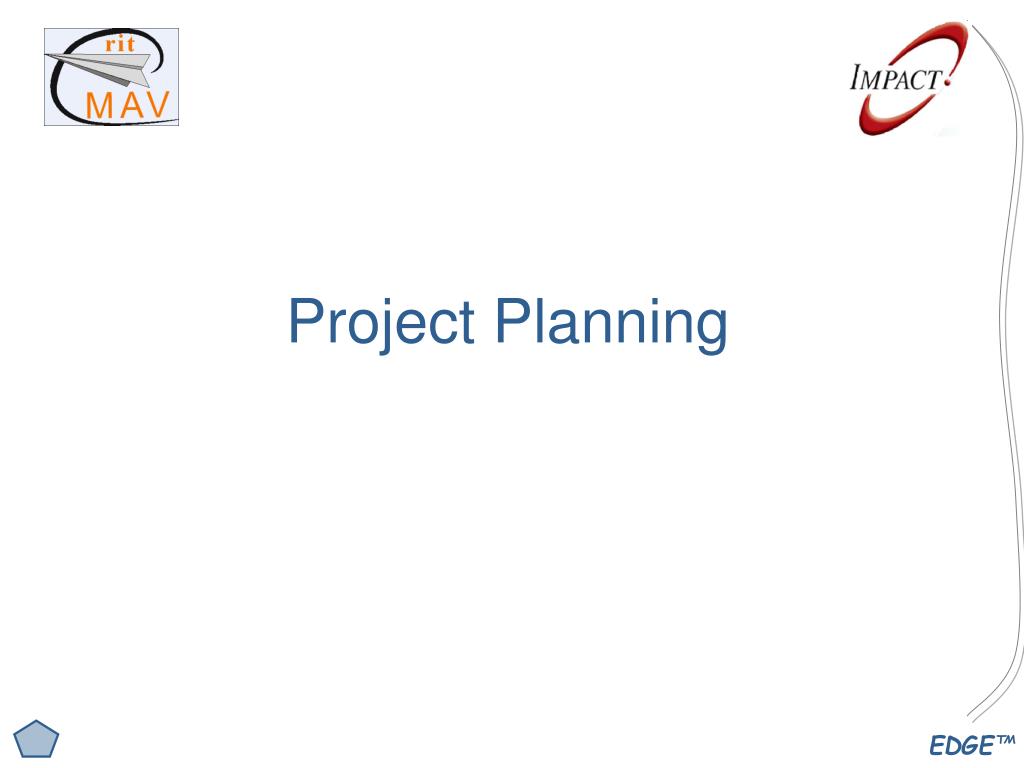 rit
MAV

IMPACT

Project Planning

EDGE™